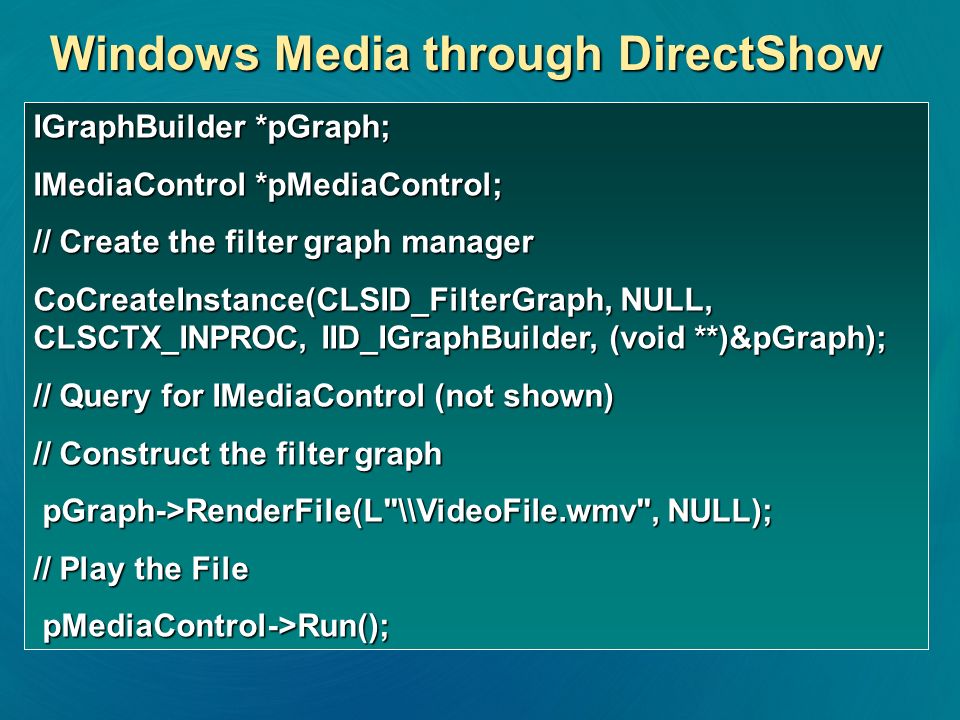 Windows Media through DirectShow

IGraphBuilder *pGraph;

IMediaControl *pMediaControl;

// Create the filter graph manager

CoCreateInstance(CLSID_FilterGraph, NULL, CLSCTX_INPROC, IID_IGraphBuilder, (void **)&pGraph);

// Query for IMediaControl (not shown)

// Construct the filter graph

pGraph->RenderFile(L"\\VideoFile.wmv", NULL);

// Play the File

pMediaControl->Run();